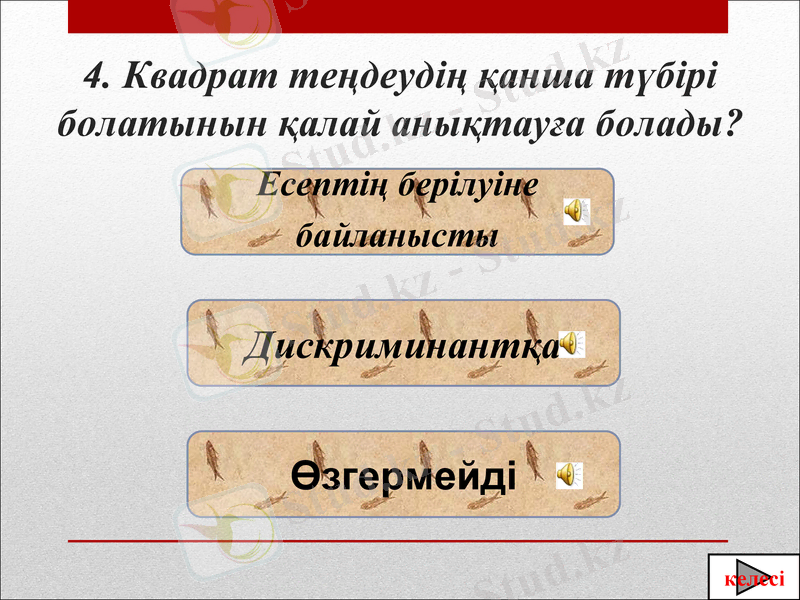 4. Квадрат теңдеудің қанша түбірі болатынын қалай анықтауға болады?

Есептің берілуіне байланысты

Дискриминантқа

Өзгермейді

келесі

Stud.kz - Stud.kz